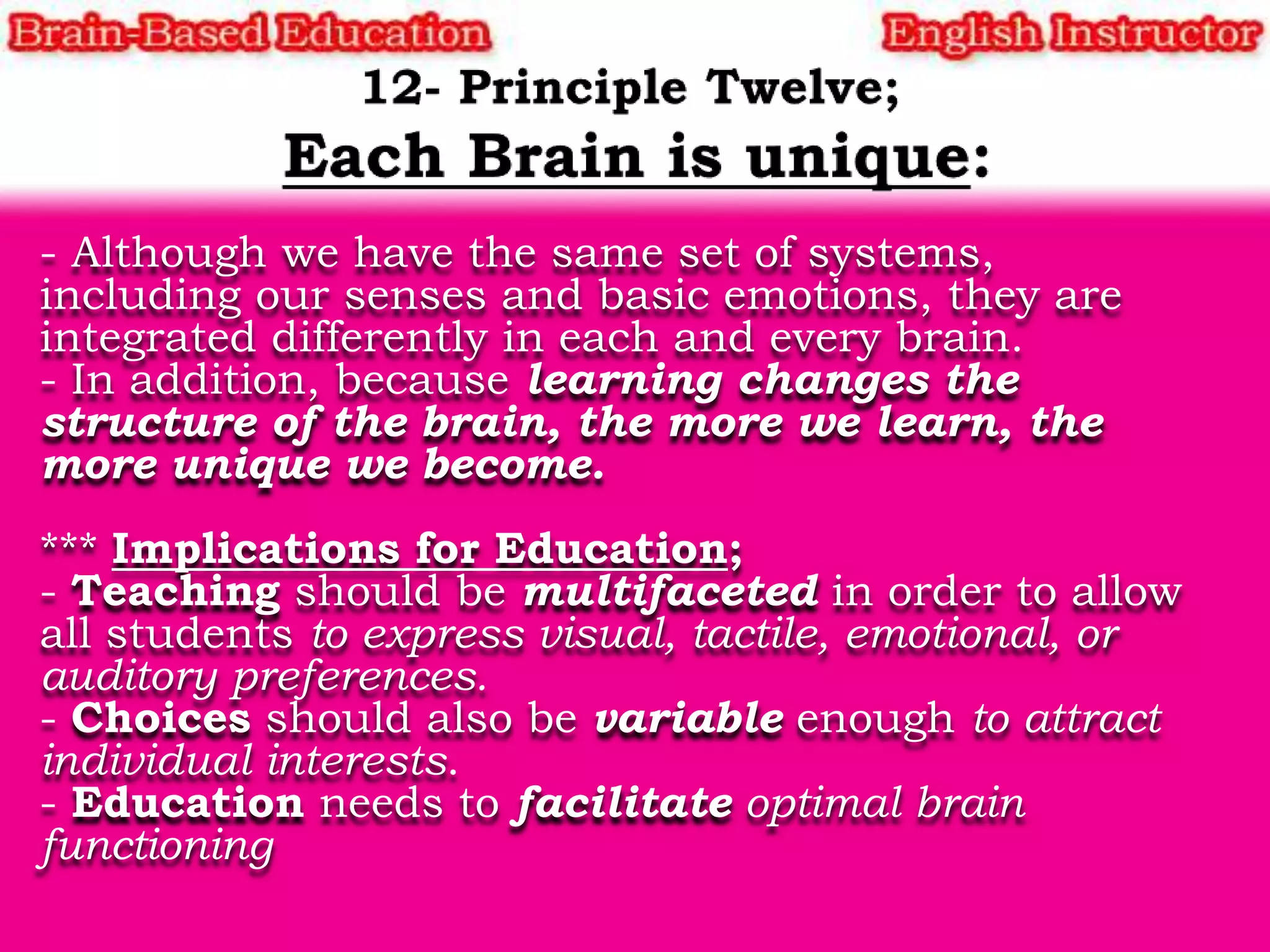 Brain-Based Education

English Instructor

12- Principle Twelve;

Each Brain is unique:

- Although we have the same set of systems, including our senses and basic emotions, they are integrated differently in each and every brain.
- In addition, because learning changes the structure of the brain, the more we learn, the more unique we become.

*** Implications for Education;
- Teaching should be multifaceted in order to allow all students to express visual, tactile, emotional, or auditory preferences.
- Choices should also be variable enough to attract individual interests.
- Education needs to facilitate optimal brain functioning